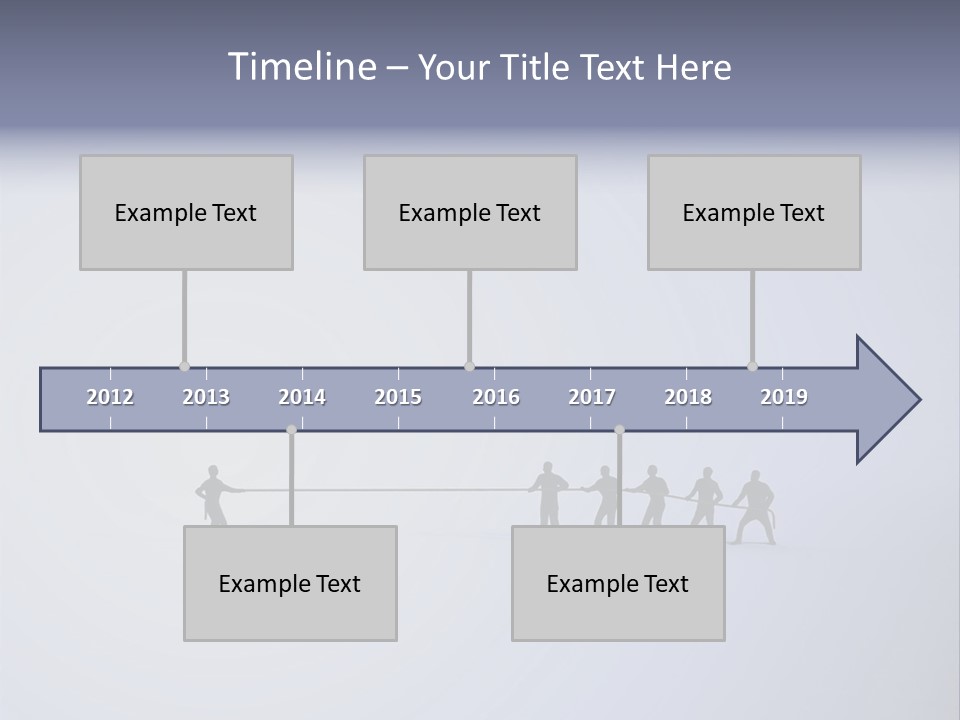 Timeline – Your Title Text Here

Example Text

Example Text

Example Text

2012 2013 2014 2015 2016 2017 2018 2019

Example Text

Example Text